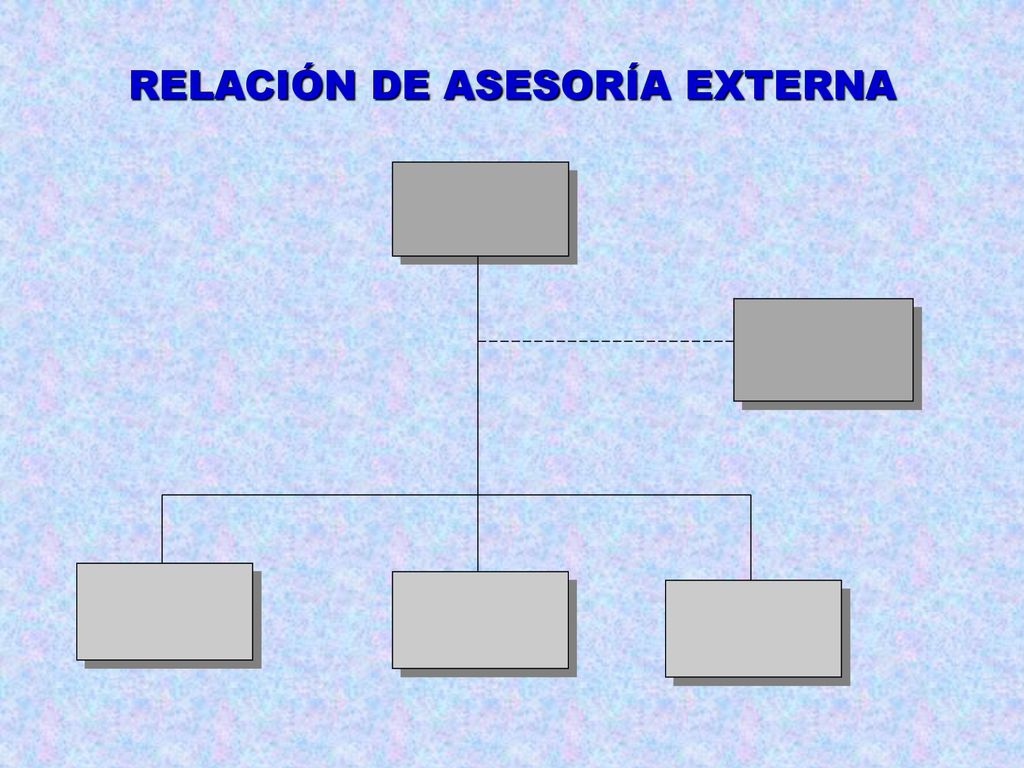 RELACIÓN DE ASESORÍA EXTERNA